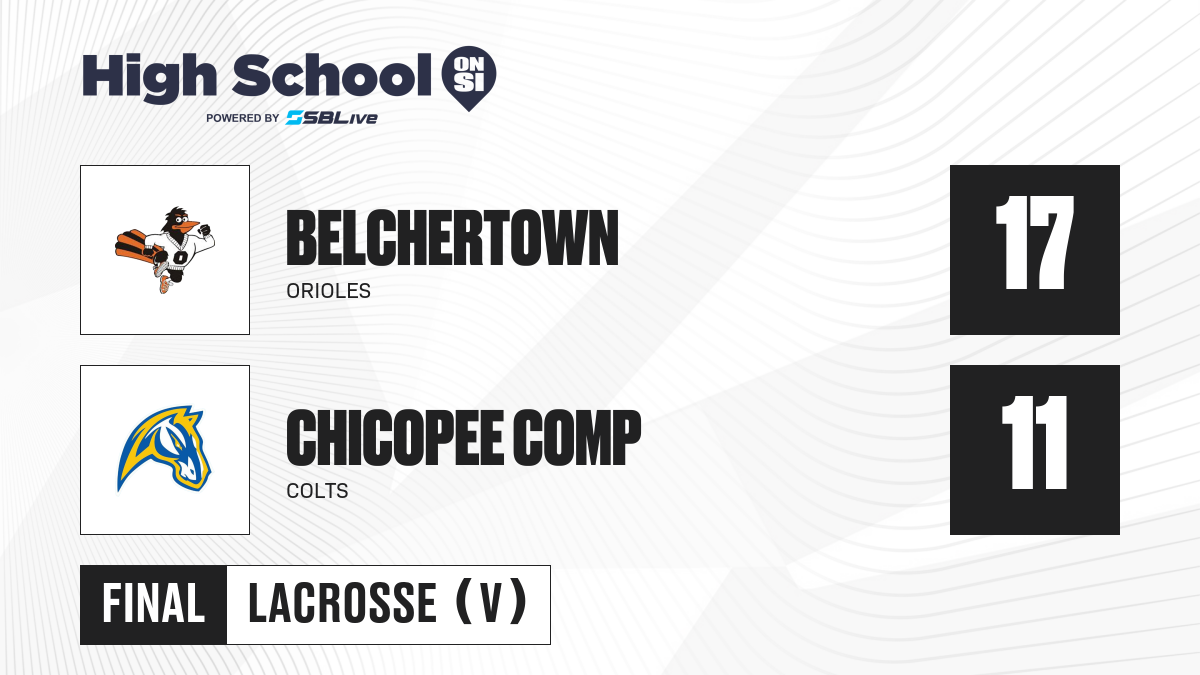 High School ON SI
POWERED BY SBLive

BELCHERTOWN
ORIOLES
17

CHICOPEE COMP
COLTS
11

FINAL LACROSSE (V)